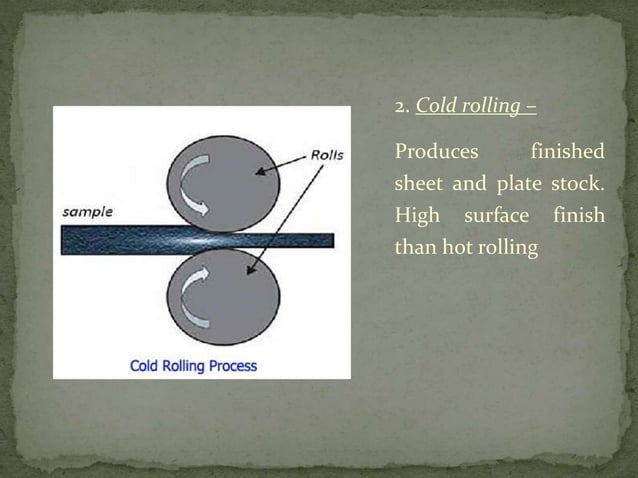 Rolls

sample

Cold Rolling Process

2. Cold rolling –

Produces finished sheet and plate stock. High surface finish than hot rolling